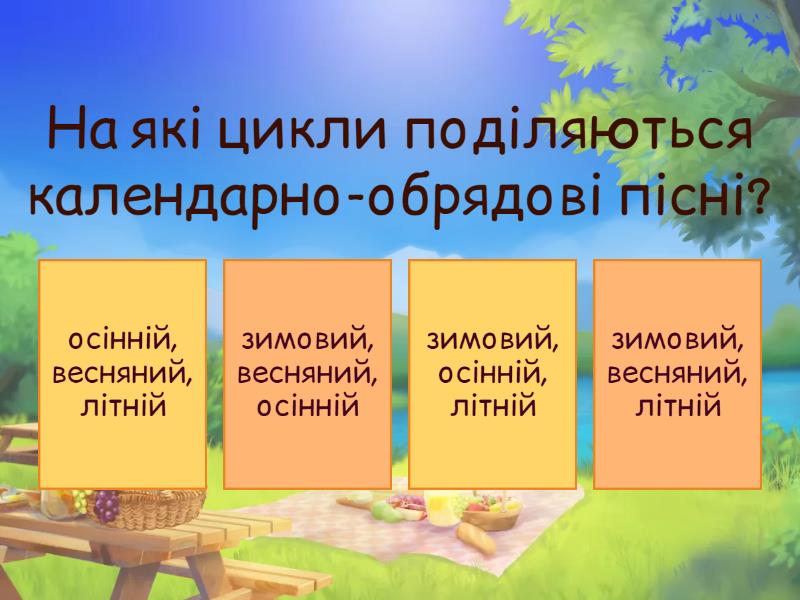 На які цикли поділяються календарно-обрядові пісні?

осінній, весняний, літній

зимовий, весняний, осінній

зимовий, осінній, літній

зимовий, весняний, літній